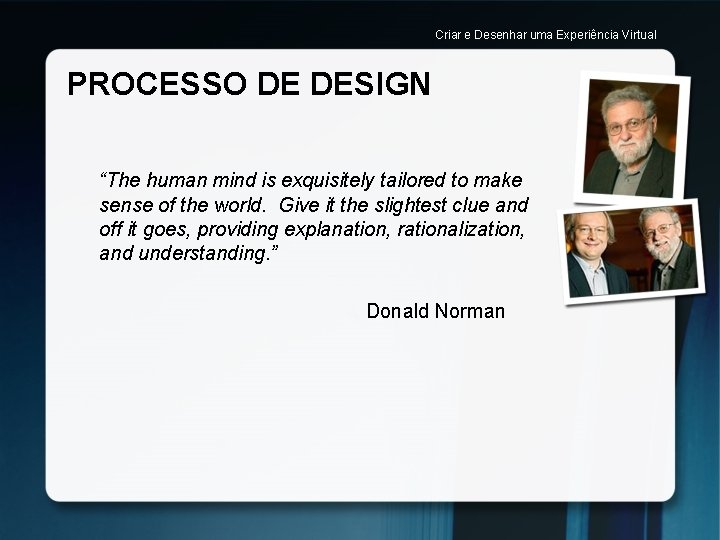 Criar e Desenhar uma Experiência Virtual

PROCESSO DE DESIGN

“The human mind is exquisitely tailored to make sense of the world. Give it the slightest clue and off it goes, providing explanation, rationalization, and understanding.”

Donald Norman